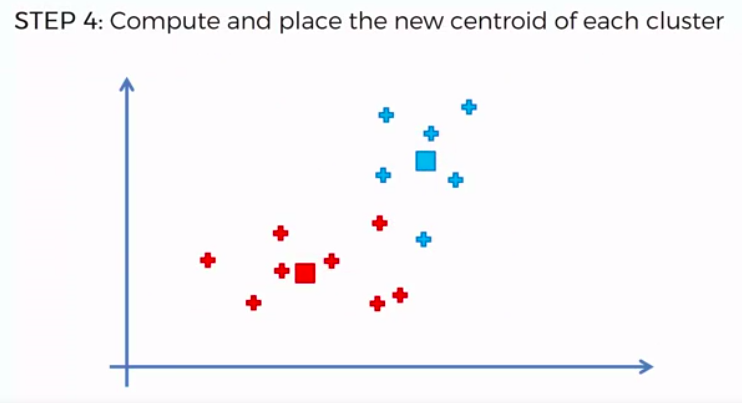 STEP 4: Compute and place the new centroid of each cluster